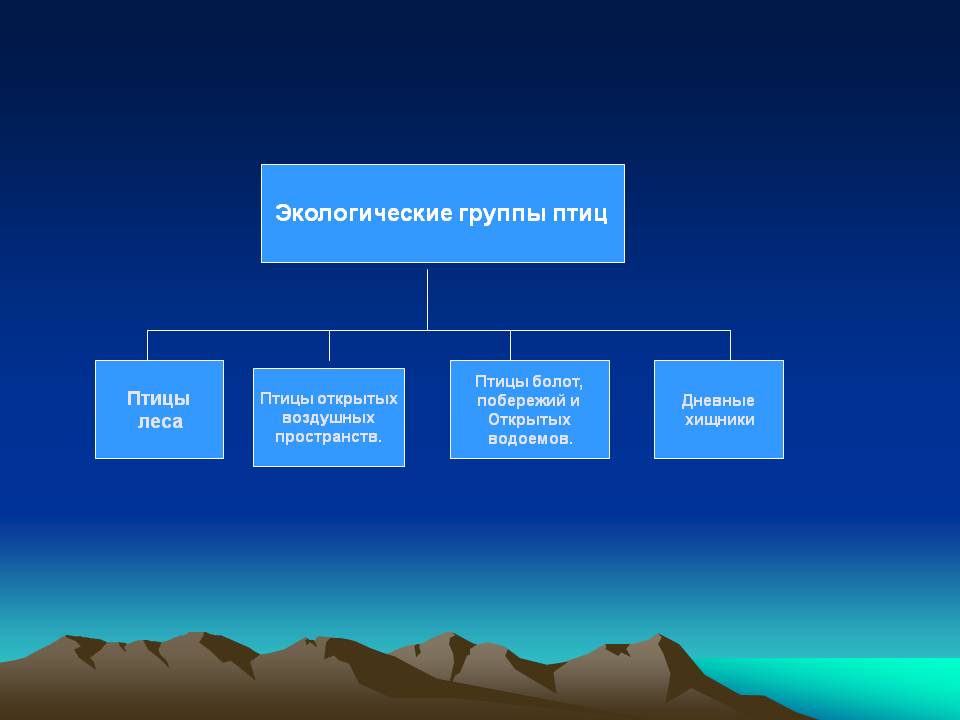 Экологические группы птиц

Птицы леса

Птицы открытых воздушных пространств.

Птицы болот, побережий и Открытых водоемов.

Дневные хищники